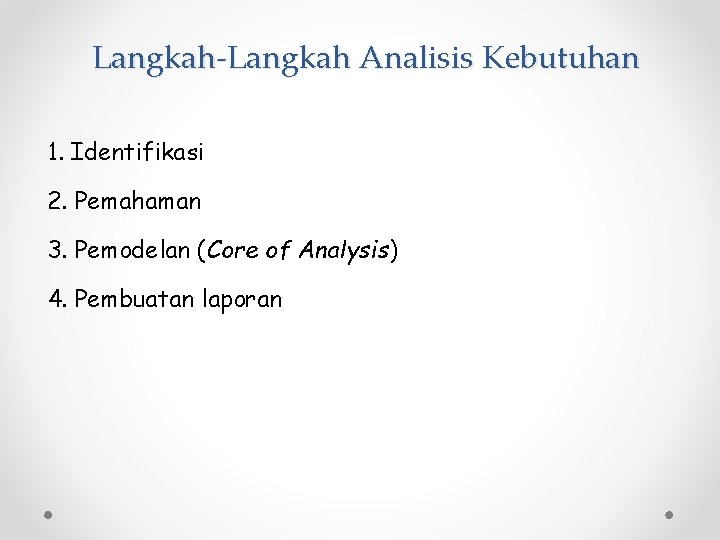 Langkah-Langkah Analisis Kebutuhan

1. Identifikasi

2. Pemahaman

3. Pemodelan (Core of Analysis)

4. Pembuatan laporan